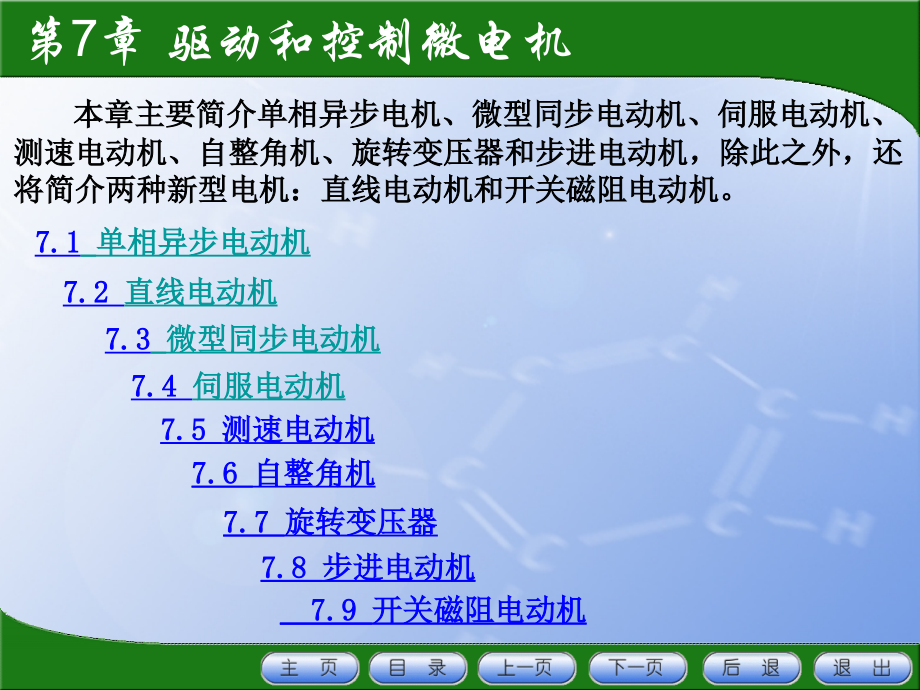 第7章 驱动和控制微电机

本章主要简介单相异步电机、微型同步电动机、伺服电动机、测速电动机、自整角机、旋转变压器和步进电动机，除此之外，还将简介两种新型电机：直线电动机和开关磁阻电动机。

7.1 单相异步电动机

7.2 直线电动机

7.3 微型同步电动机

7.4 伺服电动机

7.5 测速电动机

7.6 自整角机

7.7 旋转变压器

7.8 步进电动机

7.9 开关磁阻电动机

主 页 目 录 上一页 下一页 后 退 退 出